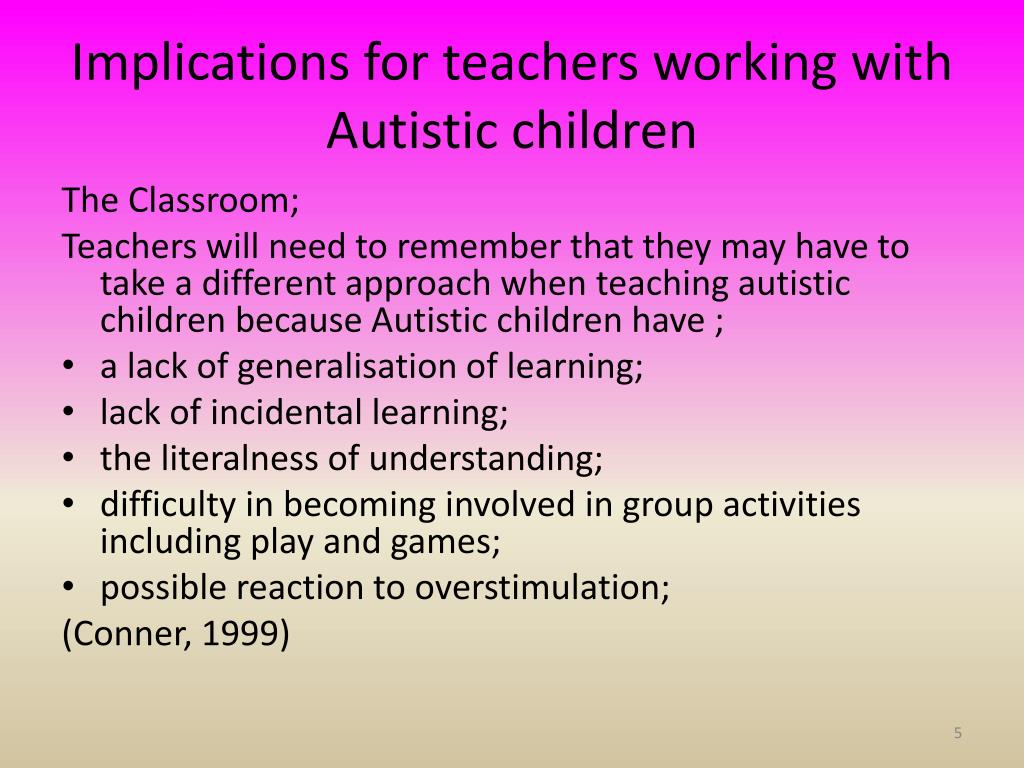 Implications for teachers working with Autistic children

The Classroom;

Teachers will need to remember that they may have to take a different approach when teaching autistic children because Autistic children have ;

• a lack of generalisation of learning;
• lack of incidental learning;
• the literalness of understanding;
• difficulty in becoming involved in group activities including play and games;
• possible reaction to overstimulation;

(Conner, 1999)

5